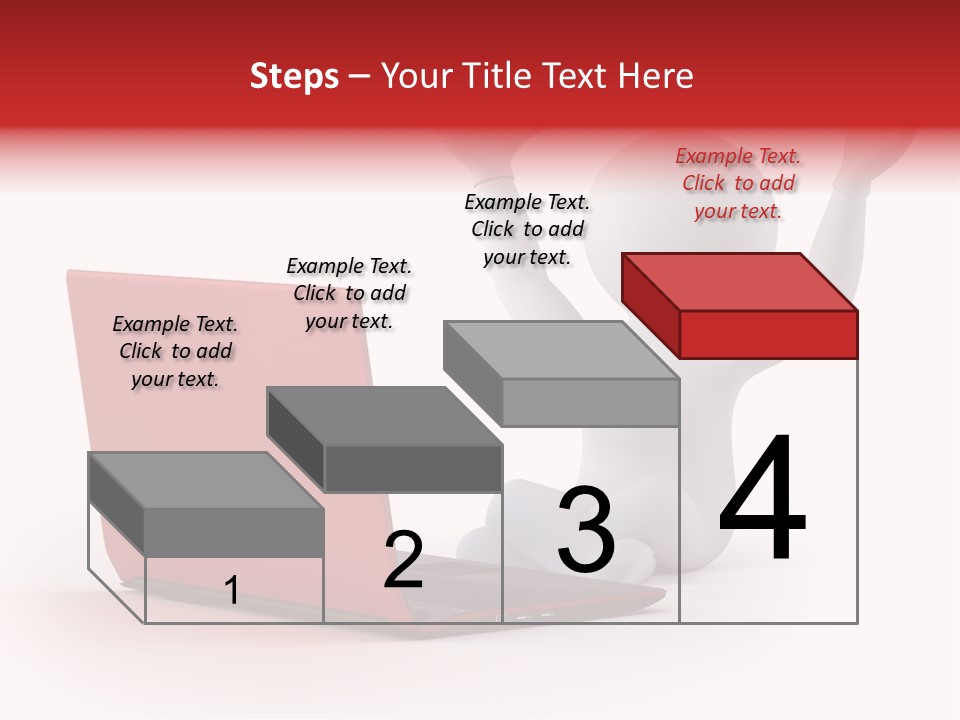 Steps – Your Title Text Here

Example Text. Click to add your text.

Example Text. Click to add your text.

Example Text. Click to add your text.

Example Text. Click to add your text.

1

2

3

4